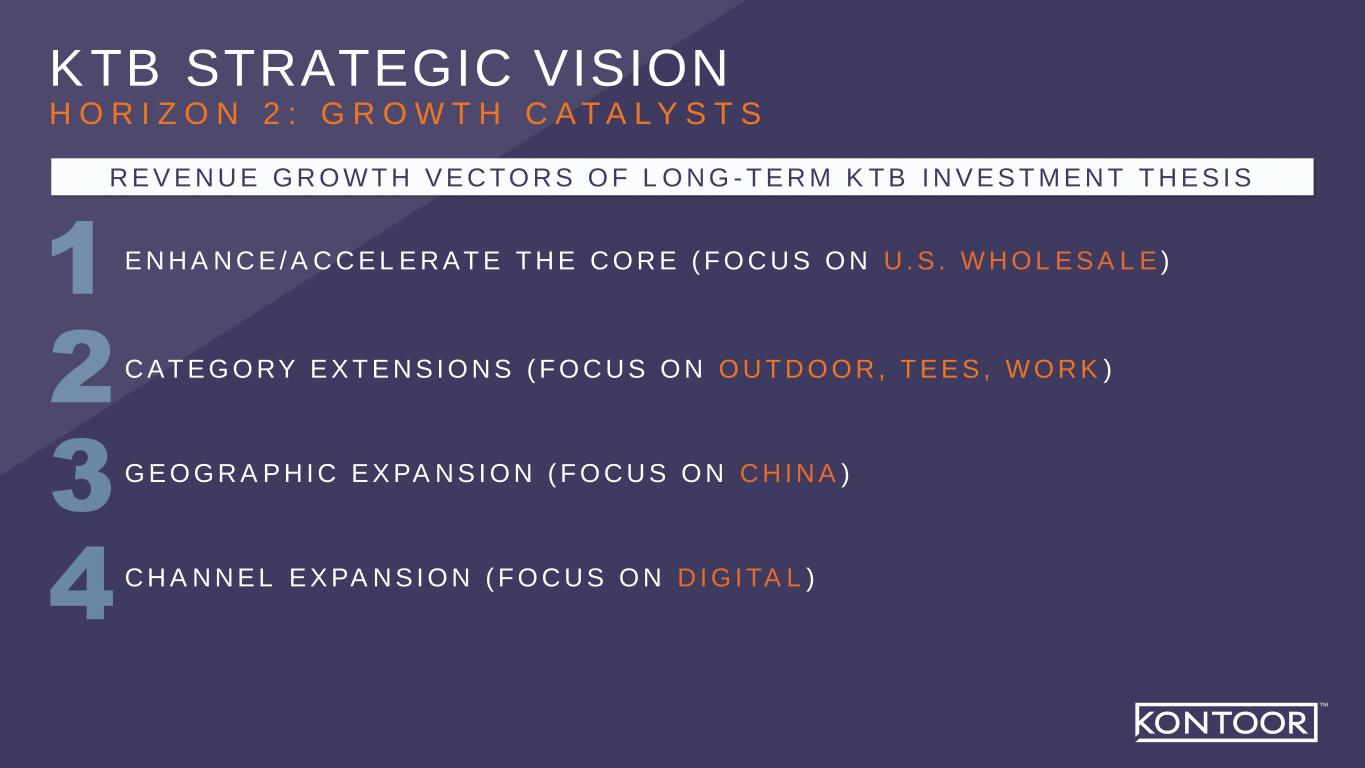 KTB STRATEGIC VISION
HORIZON 2: GROWTH CATALYSTS

REVENUE GROWTH VECTORS OF LONG-TERM KTB INVESTMENT THESIS

1 ENHANCE/ACCELERATE THE CORE (FOCUS ON U.S. WHOLESALE)

2 CATEGORY EXTENSIONS (FOCUS ON OUTDOOR, TEES, WORK)

3 GEOGRAPHIC EXPANSION (FOCUS ON CHINA)

4 CHANNEL EXPANSION (FOCUS ON DIGITAL)

KONTOOR™